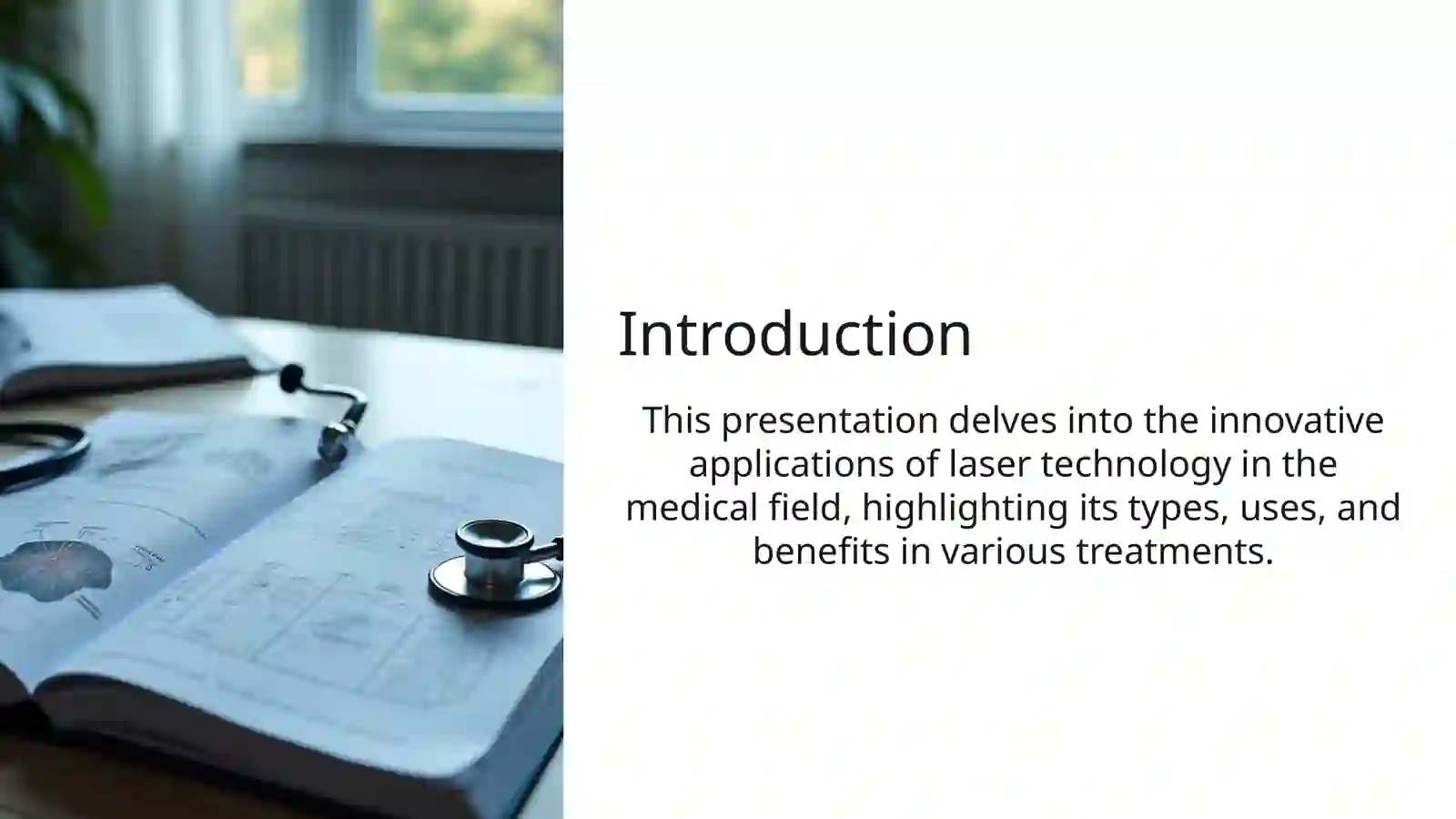 Introduction

This presentation delves into the innovative applications of laser technology in the medical field, highlighting its types, uses, and benefits in various treatments.